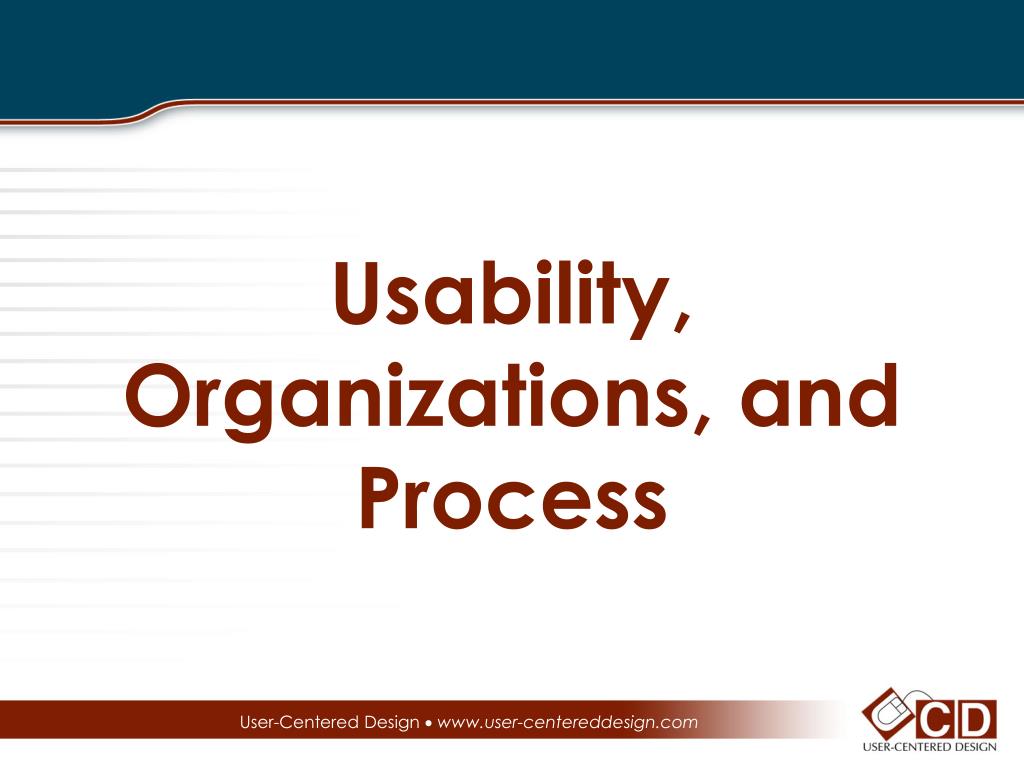 Usability, Organizations, and Process

User-Centered Design • www.user-centereddesign.com

CD
USER-CENTERED DESIGN